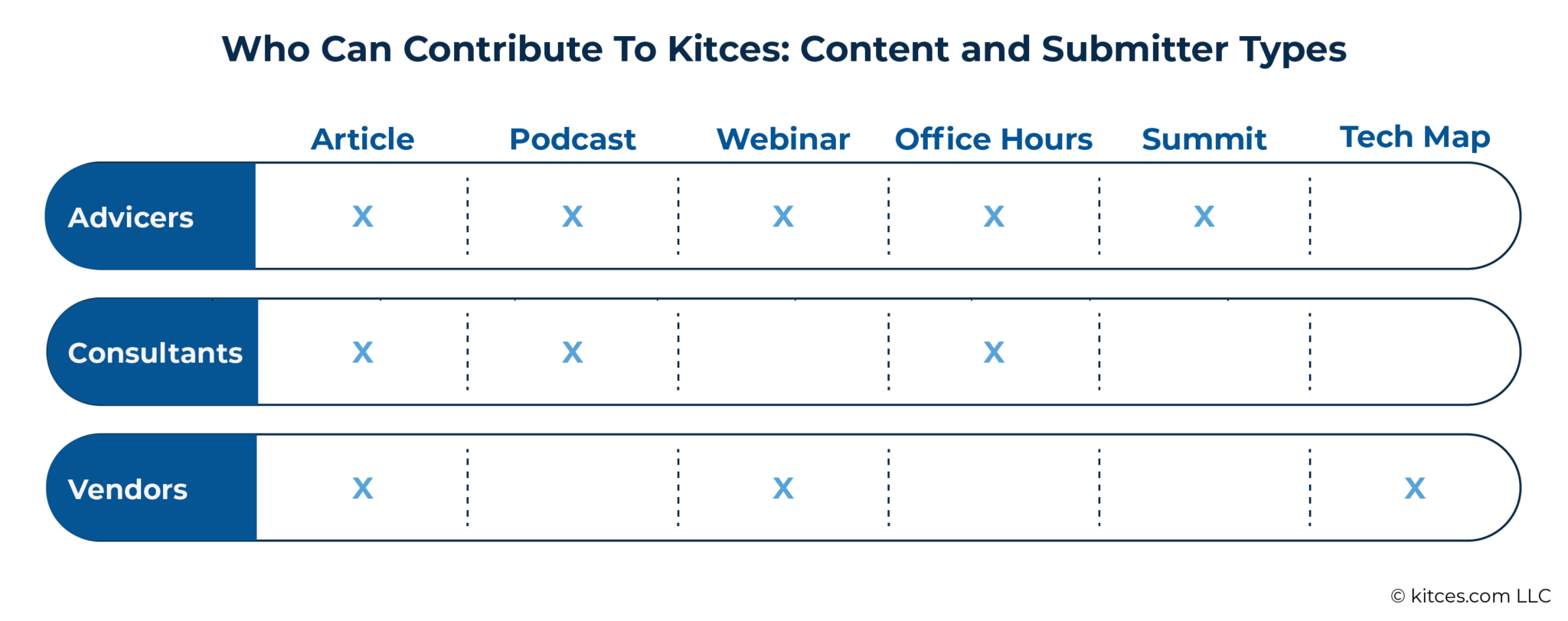 Who Can Contribute To Kitces: Content and Submitter Types

| | Article | Podcast | Webinar | Office Hours | Summit | Tech Map |
|---|---|---|---|---|---|---|
| Advicers | X | X | X | X | X | |
| Consultants | X | X | | X | | |
| Vendors | X | | X | | | X |

© kitces.com LLC